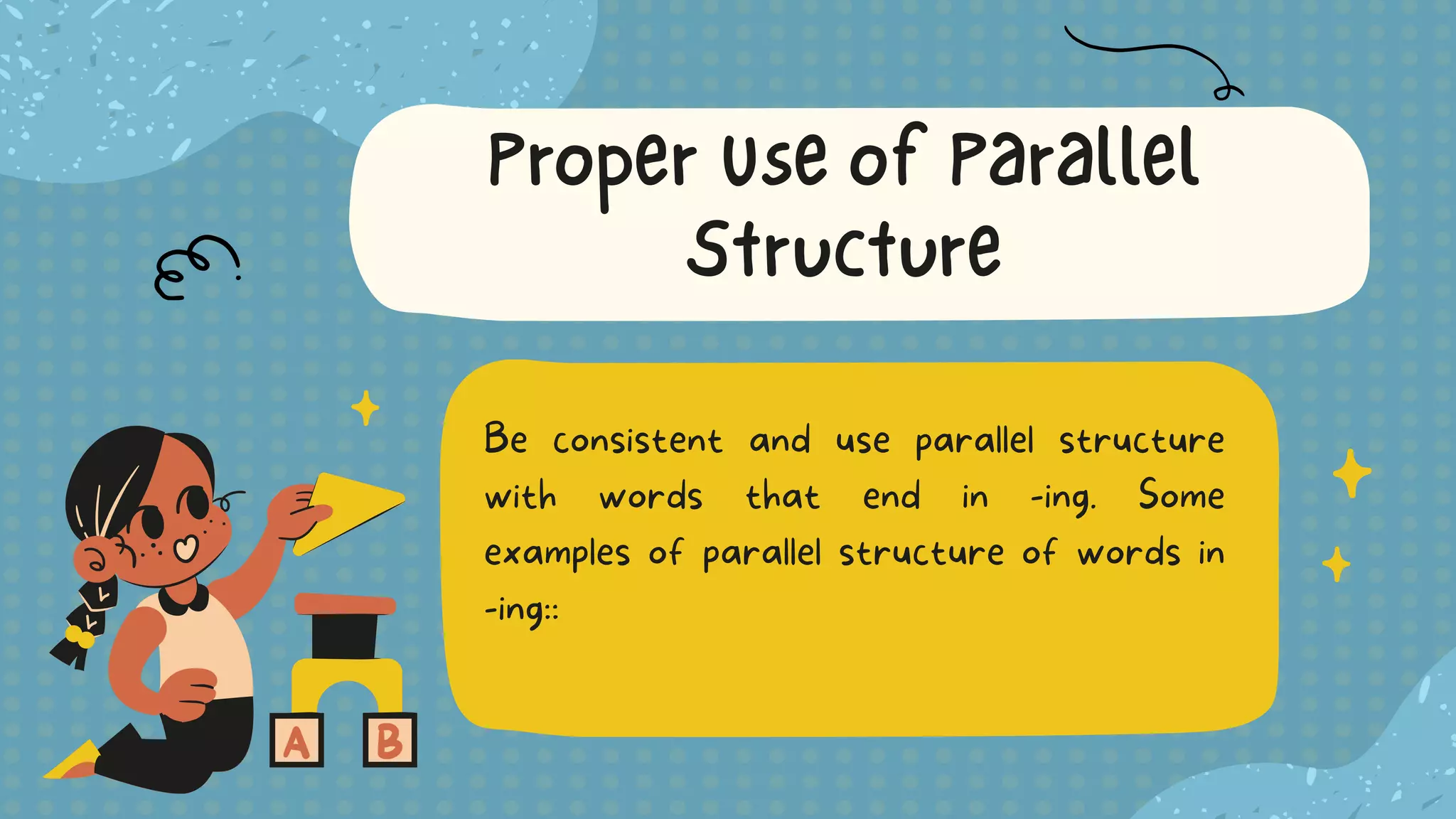 Proper Use of Parallel Structure

Be consistent and use parallel structure with words that end in -ing. Some examples of parallel structure of words in -ing::

A B